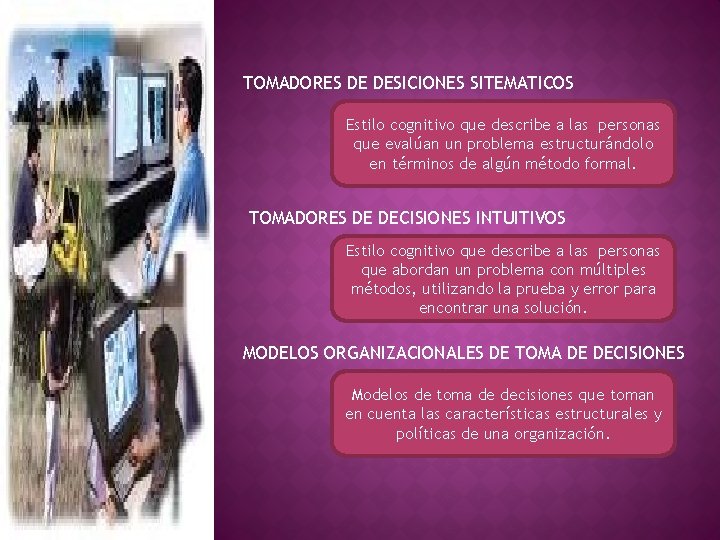 TOMADORES DE DESICIONES SITEMATICOS

Estilo cognitivo que describe a las personas que evalúan un problema estructurándolo en términos de algún método formal.

TOMADORES DE DECISIONES INTUITIVOS

Estilo cognitivo que describe a las personas que abordan un problema con múltiples métodos, utilizando la prueba y error para encontrar una solución.

MODELOS ORGANIZACIONALES DE TOMA DE DECISIONES

Modelos de toma de decisiones que toman en cuenta las características estructurales y políticas de una organización.